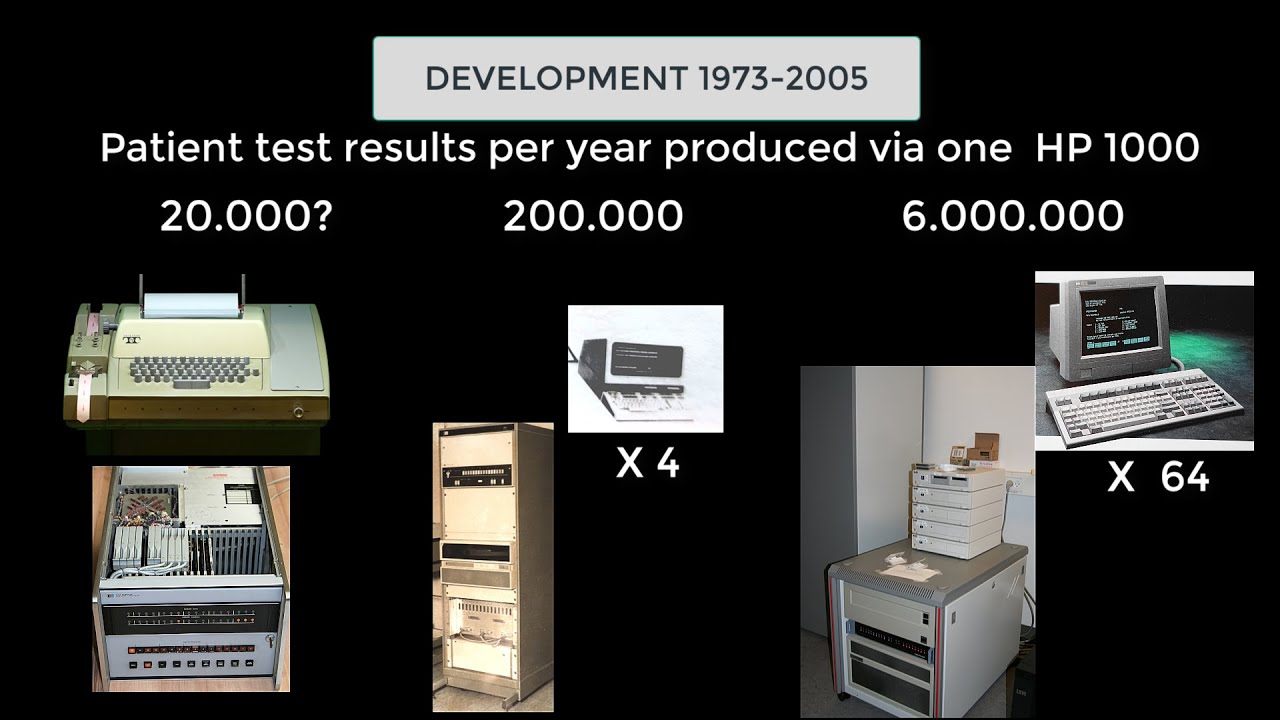 DEVELOPMENT 1973-2005

Patient test results per year produced via one HP 1000

20.000?

200.000

6.000.000

X 4

X 64